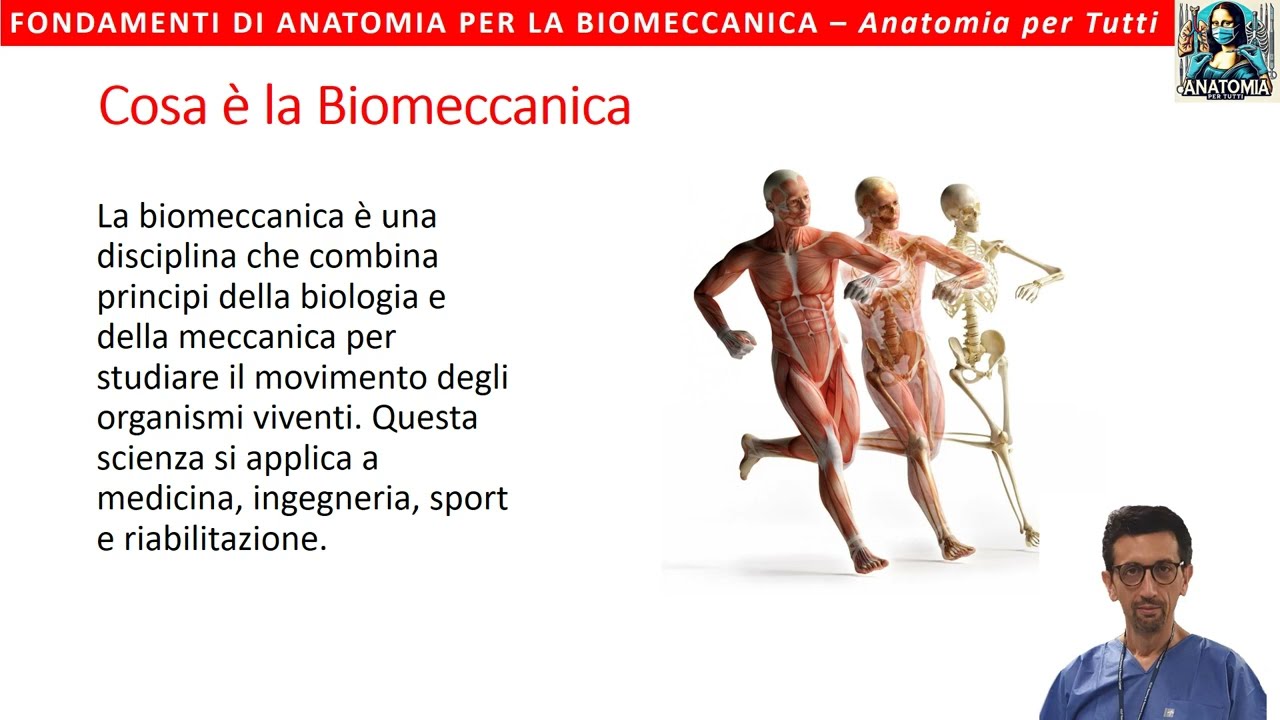 FONDAMENTI DI ANATOMIA PER LA BIOMECCANICA – Anatomia per Tutti

ANATOMIA PER TUTTI

Cosa è la Biomeccanica

La biomeccanica è una disciplina che combina principi della biologia e della meccanica per studiare il movimento degli organismi viventi. Questa scienza si applica a medicina, ingegneria, sport e riabilitazione.